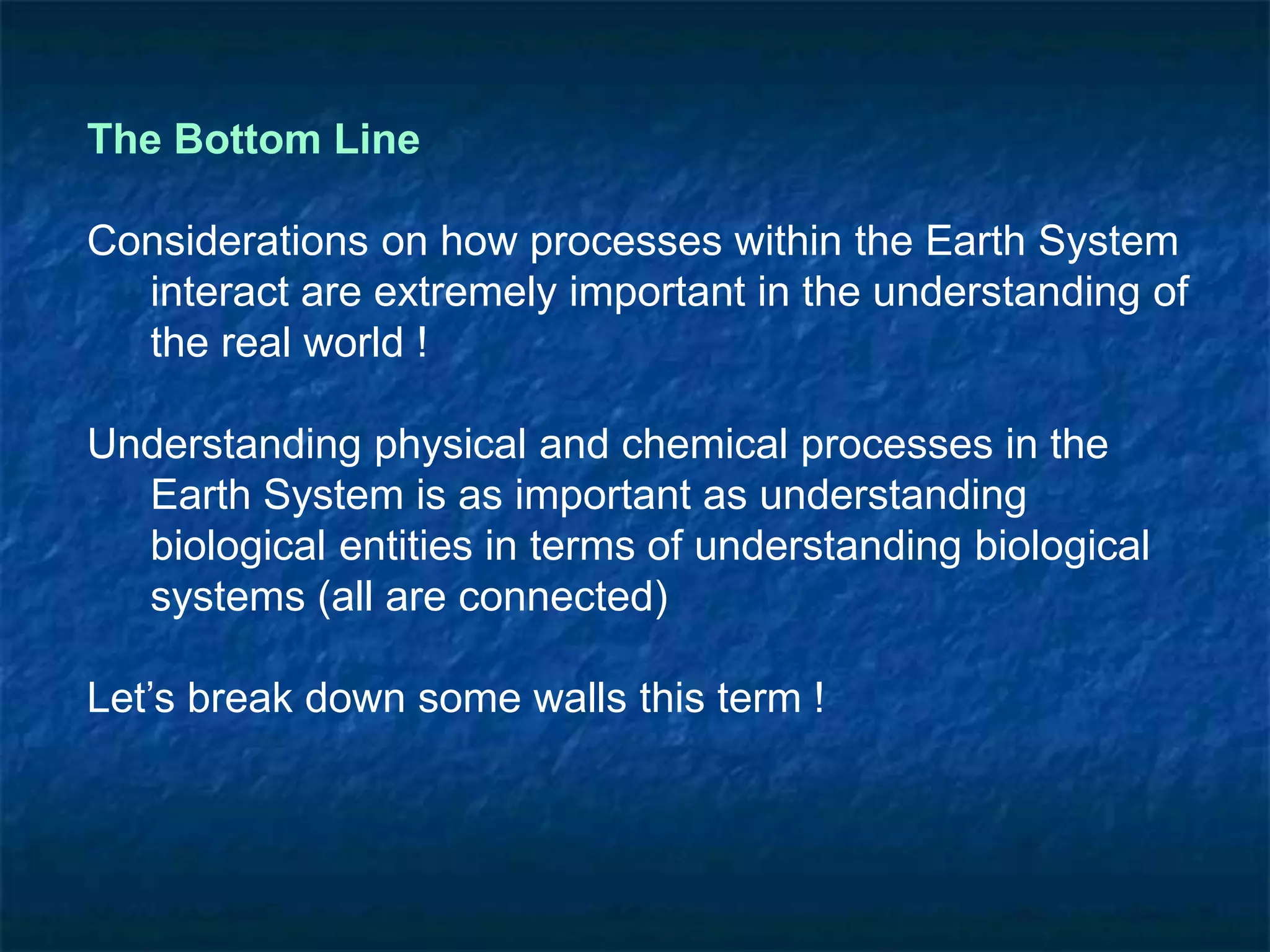 The Bottom Line

Considerations on how processes within the Earth System interact are extremely important in the understanding of the real world !

Understanding physical and chemical processes in the Earth System is as important as understanding biological entities in terms of understanding biological systems (all are connected)

Let’s break down some walls this term !